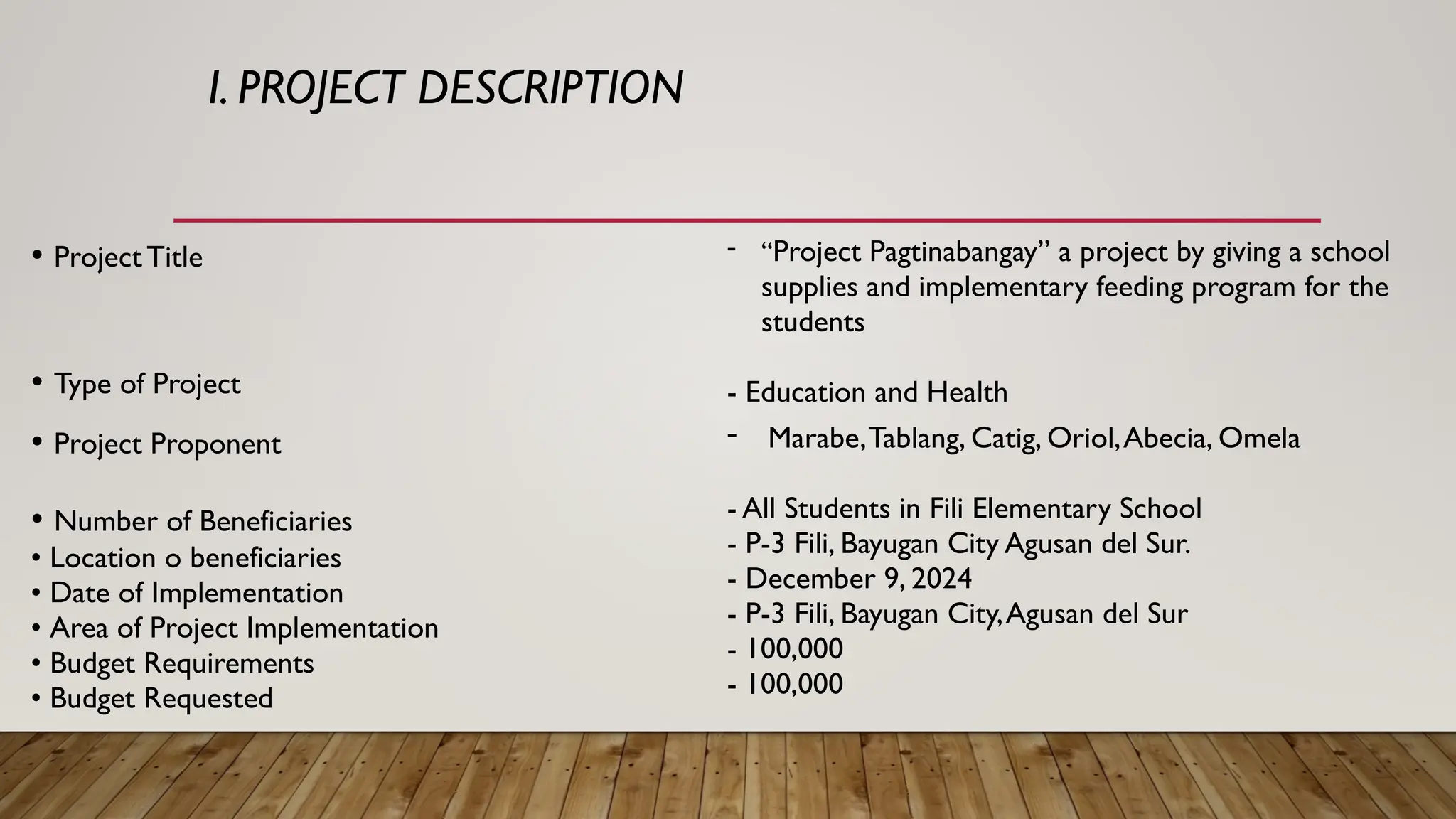 I. PROJECT DESCRIPTION

• Project Title

• Type of Project

• Project Proponent

• Number of Beneficiaries
• Location o beneficiaries
• Date of Implementation
• Area of Project Implementation
• Budget Requirements
• Budget Requested

- “Project Pagtinabangay” a project by giving a school supplies and implementary feeding program for the students

- Education and Health

- Marabe, Tablang, Catig, Oriol, Abecia, Omela

- All Students in Fili Elementary School
- P-3 Fili, Bayugan City Agusan del Sur.
- December 9, 2024
- P-3 Fili, Bayugan City, Agusan del Sur
- 100,000
- 100,000